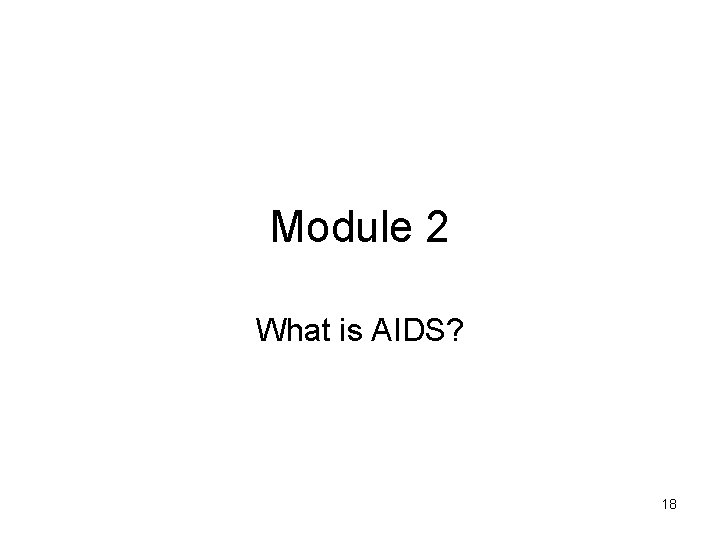 Module 2

What is AIDS?

18